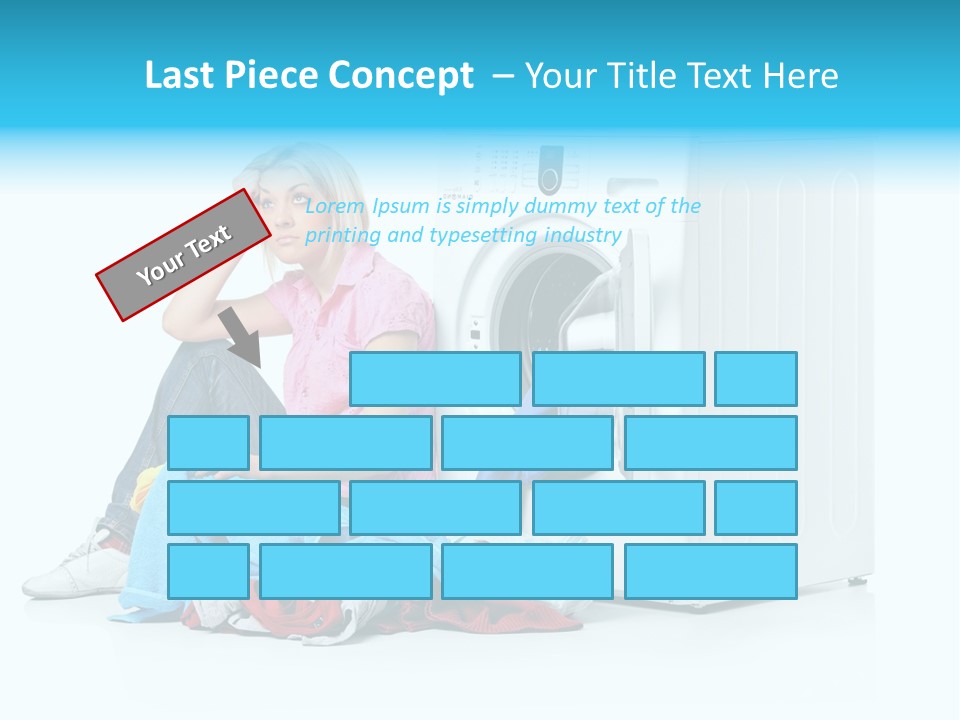 Last Piece Concept – Your Title Text Here

Your Text

Lorem Ipsum is simply dummy text of the printing and typesetting industry